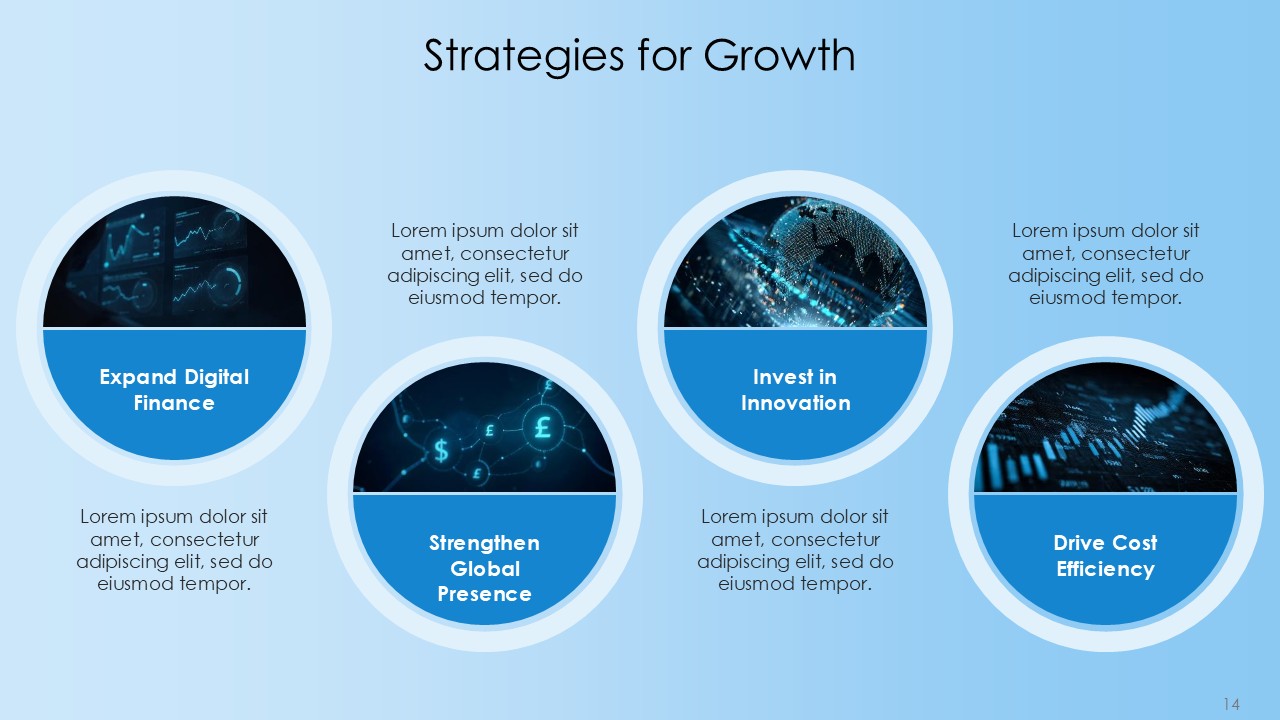 Strategies for Growth

Expand Digital Finance

Lorem ipsum dolor sit amet, consectetur adipiscing elit, sed do eiusmod tempor.

Lorem ipsum dolor sit amet, consectetur adipiscing elit, sed do eiusmod tempor.

Strengthen Global Presence

Invest in Innovation

Lorem ipsum dolor sit amet, consectetur adipiscing elit, sed do eiusmod tempor.

Lorem ipsum dolor sit amet, consectetur adipiscing elit, sed do eiusmod tempor.

Drive Cost Efficiency

14